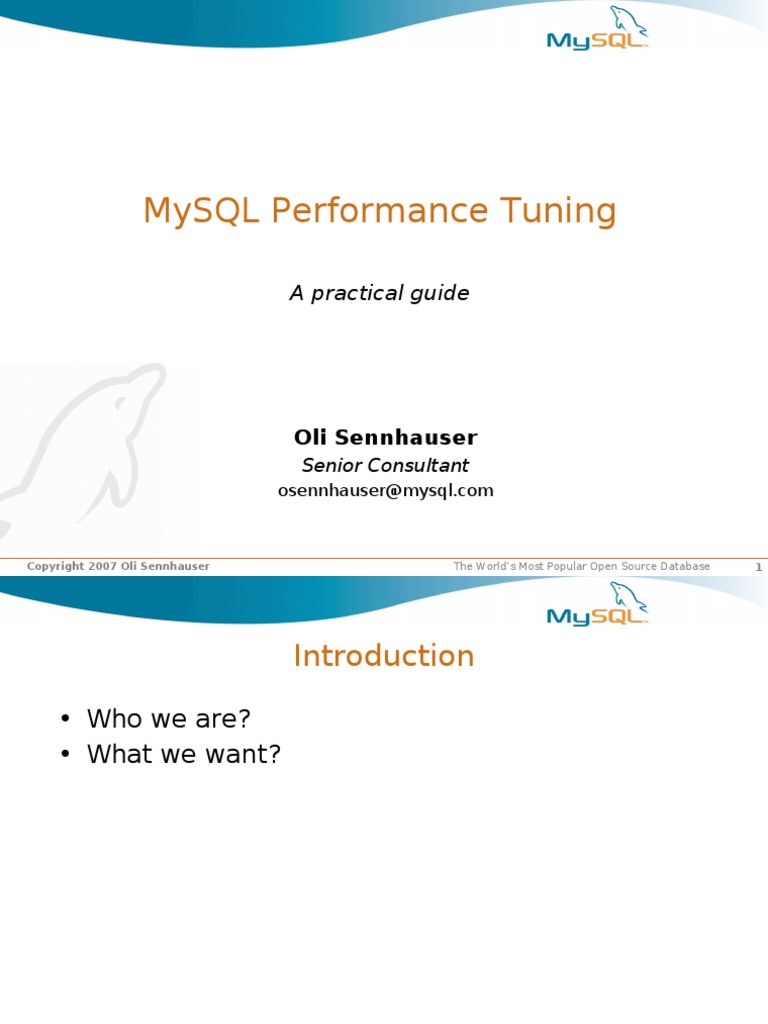 MySQL

MySQL Performance Tuning

A practical guide

Oli Sennhauser

Senior Consultant

osennhauser@mysql.com

Copyright 2007 Oli Sennhauser

The World's Most Popular Open Source Database

1

MySQL

Introduction

• Who we are?
• What we want?